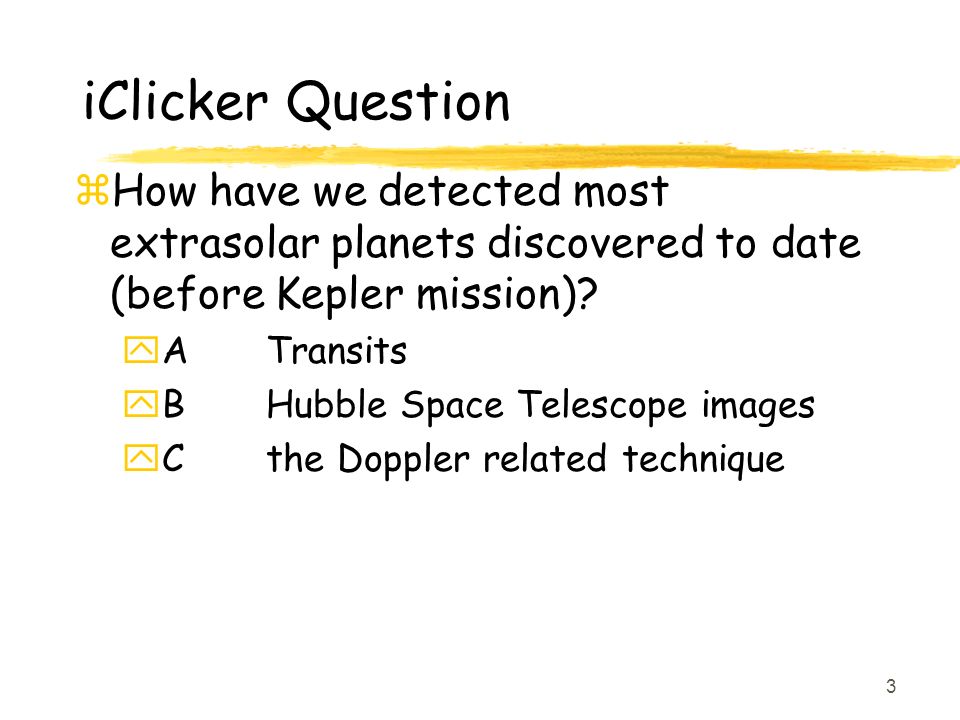 iClicker Question

How have we detected most extrasolar planets discovered to date (before Kepler mission)?

A Transits

B Hubble Space Telescope images

C the Doppler related technique

3